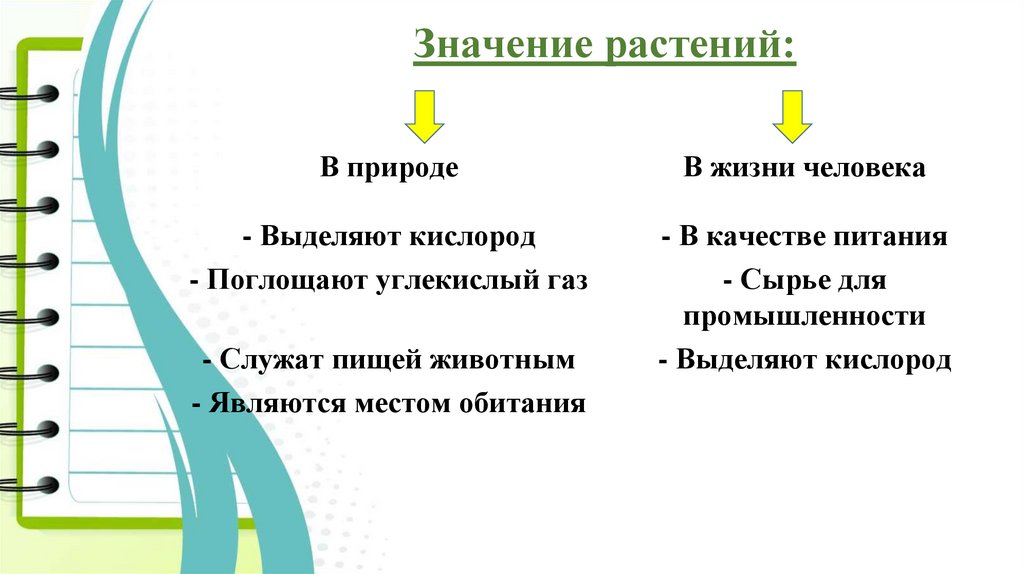 Значение растений:

В природе

- Выделяют кислород
- Поглощают углекислый газ
- Служат пищей животным
- Являются местом обитания

В жизни человека

- В качестве питания
- Сырье для промышленности
- Выделяют кислород